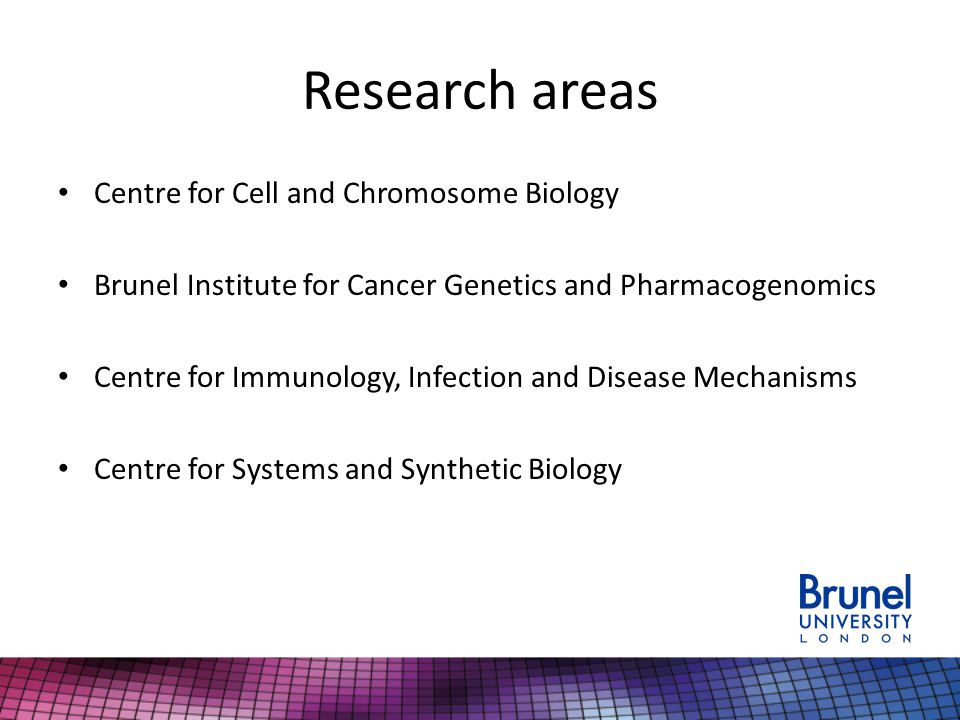 Research areas

• Centre for Cell and Chromosome Biology

• Brunel Institute for Cancer Genetics and Pharmacogenomics

• Centre for Immunology, Infection and Disease Mechanisms

• Centre for Systems and Synthetic Biology

Brunel
UNIVERSITY
LONDON